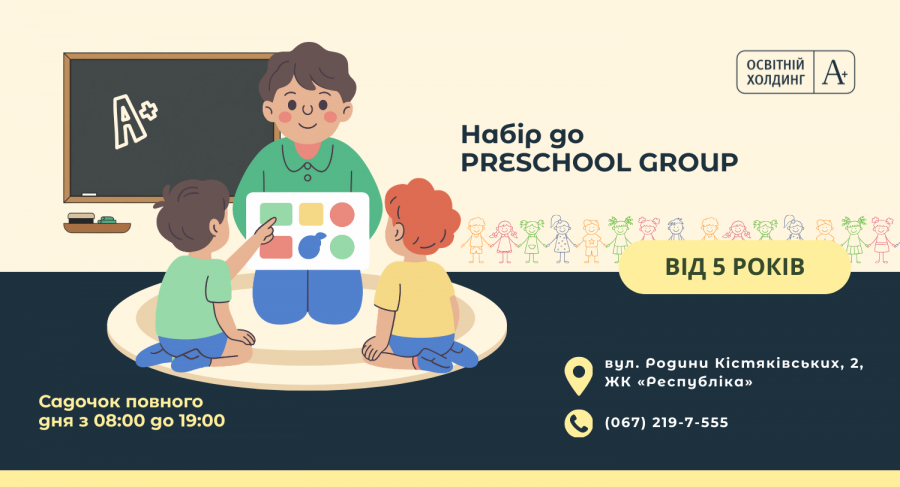 A+

ОСВІТНІЙ ХОЛДИНГ A+

Набір до PRESCHOOL GROUP

ВІД 5 РОКІВ

Садочок повного дня з 08:00 до 19:00

вул. Родини Кістяківських, 2, ЖК «Республіка»

(067) 219-7-555